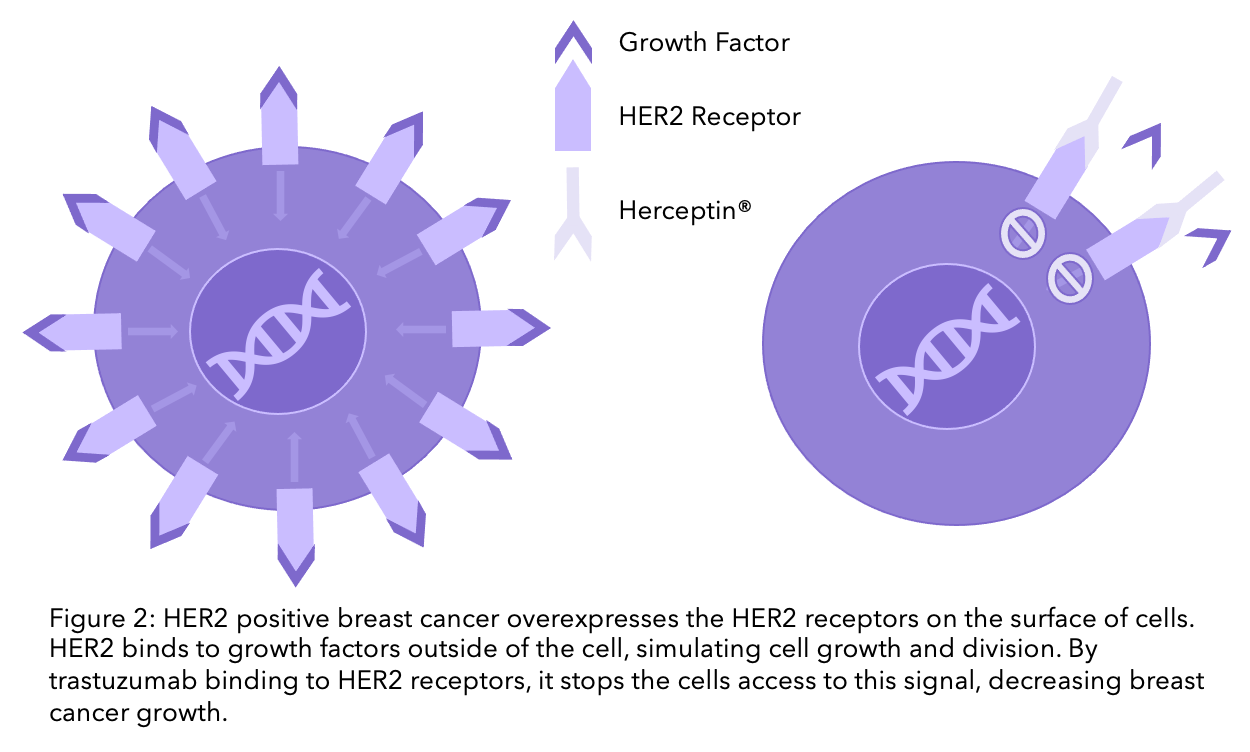 Growth Factor

HER2 Receptor

Herceptin®

Figure 2: HER2 positive breast cancer overexpresses the HER2 receptors on the surface of cells. HER2 binds to growth factors outside of the cell, simulating cell growth and division. By trastuzumab binding to HER2 receptors, it stops the cells access to this signal, decreasing breast cancer growth.